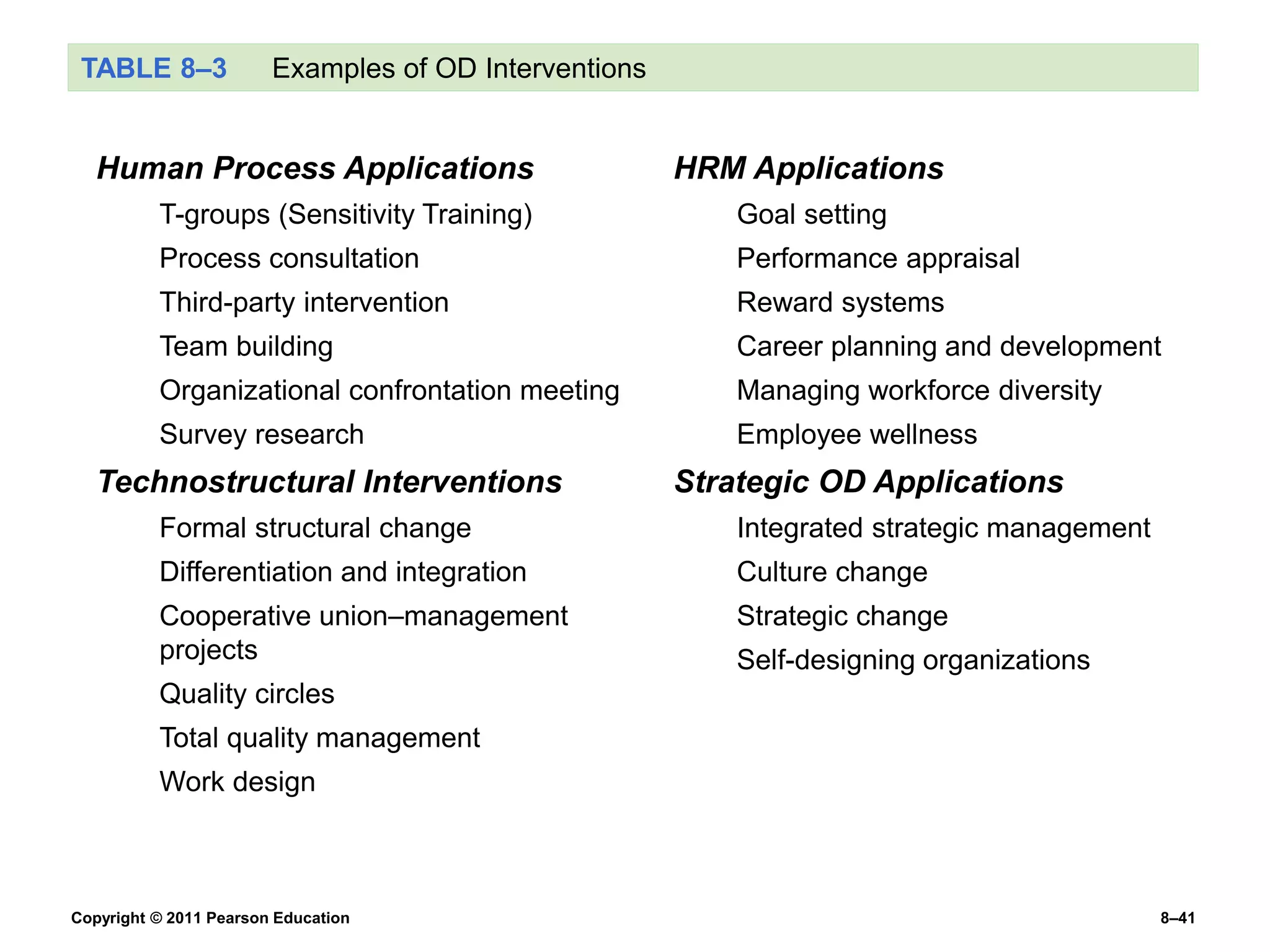 TABLE 8–3 Examples of OD Interventions

Human Process Applications

T-groups (Sensitivity Training)

Process consultation

Third-party intervention

Team building

Organizational confrontation meeting

Survey research

Technostructural Interventions

Formal structural change

Differentiation and integration

Cooperative union–management projects

Quality circles

Total quality management

Work design

HRM Applications

Goal setting

Performance appraisal

Reward systems

Career planning and development

Managing workforce diversity

Employee wellness

Strategic OD Applications

Integrated strategic management

Culture change

Strategic change

Self-designing organizations

Copyright © 2011 Pearson Education

8–41